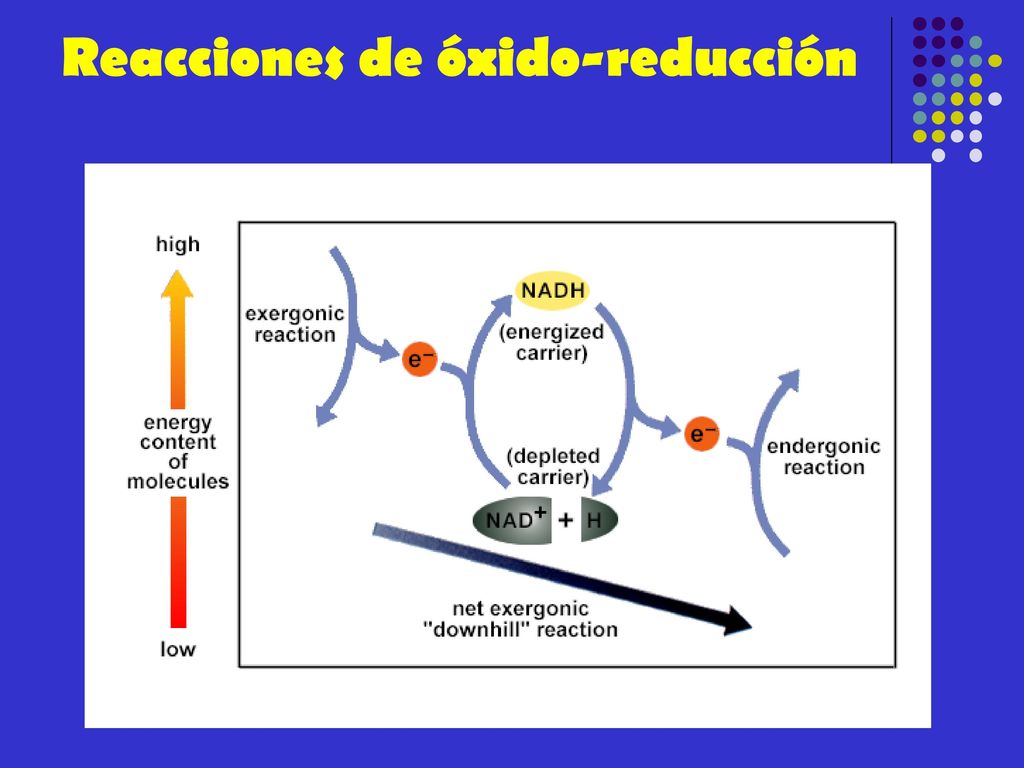 Reacciones de óxido-reducción

high

energy content of molecules

low

exergonic reaction

$e^-$

NADH

(energized carrier)

(depleted carrier)

$NAD^+$ + H

$e^-$

endergonic reaction

net exergonic "downhill" reaction